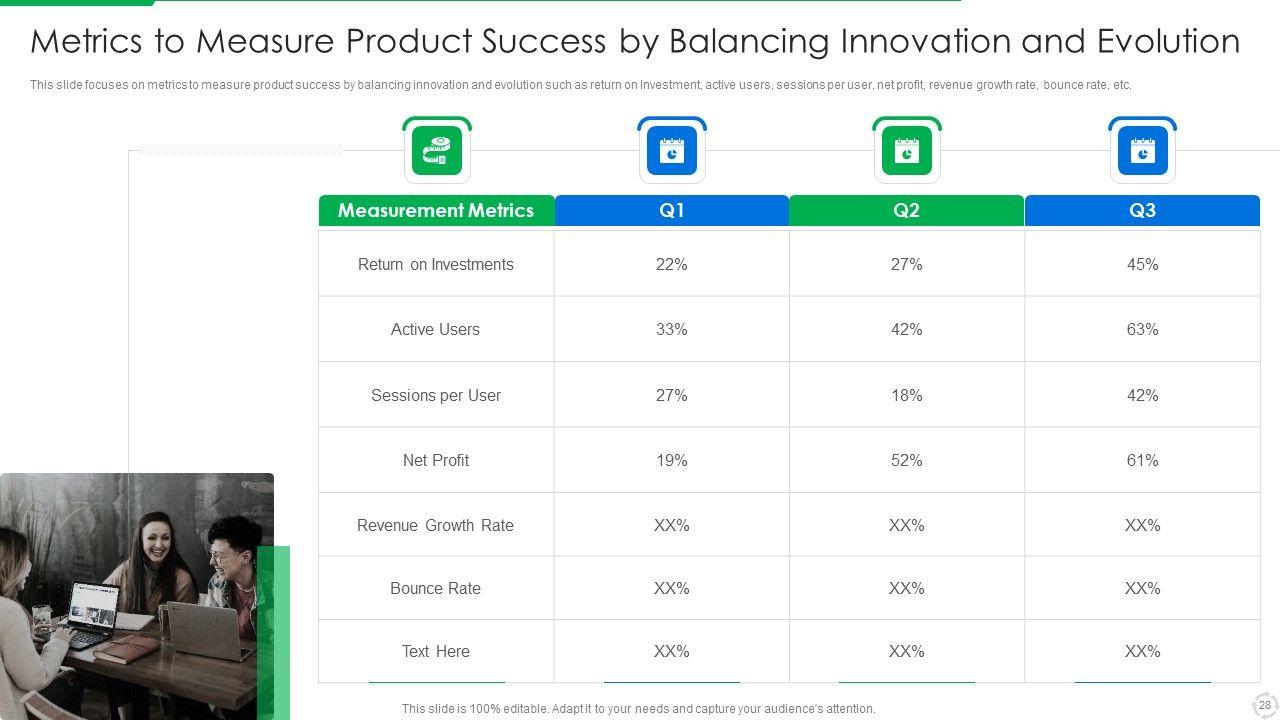 Metrics to Measure Product Success by Balancing Innovation and Evolution

This slide focuses on metrics to measure product success by balancing innovation and evolution such as return on investment, active users, sessions per user, net profit, revenue growth rate, bounce rate, etc.

| Measurement Metrics | Q1 | Q2 | Q3 |
|---|---|---|---|
| Return on Investments | 22% | 27% | 45% |
| Active Users | 33% | 42% | 63% |
| Sessions per User | 27% | 18% | 42% |
| Net Profit | 19% | 52% | 61% |
| Revenue Growth Rate | XX% | XX% | XX% |
| Bounce Rate | XX% | XX% | XX% |
| Text Here | XX% | XX% | XX% |

This slide is 100% editable. Adapt it to your needs and capture your audience's attention.

28